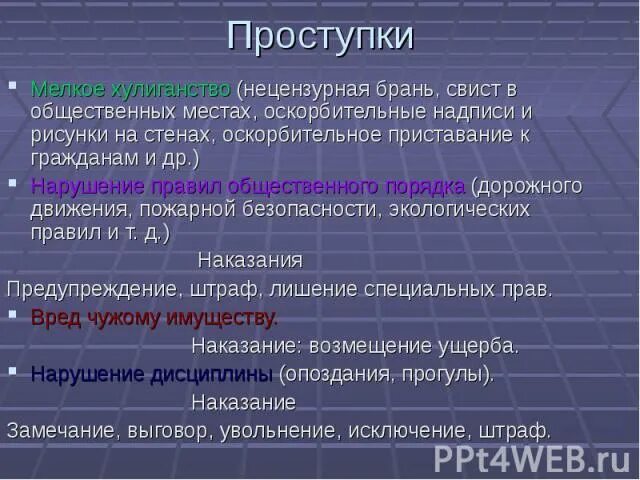 Проступки

Мелкое хулиганство (нецензурная брань, свист в общественных местах, оскорбительные надписи и рисунки на стенах, оскорбительное приставание к гражданам и др.)

Нарушение правил общественного порядка (дорожного движения, пожарной безопасности, экологических правил и т. д.)

Наказания

Предупреждение, штраф, лишение специальных прав.

Вред чужому имуществу.

Наказание: возмещение ущерба.

Нарушение дисциплины (опоздания, прогулы).

Наказание

Замечание, выговор, увольнение, исключение, штраф.

PPt4WEB.ru